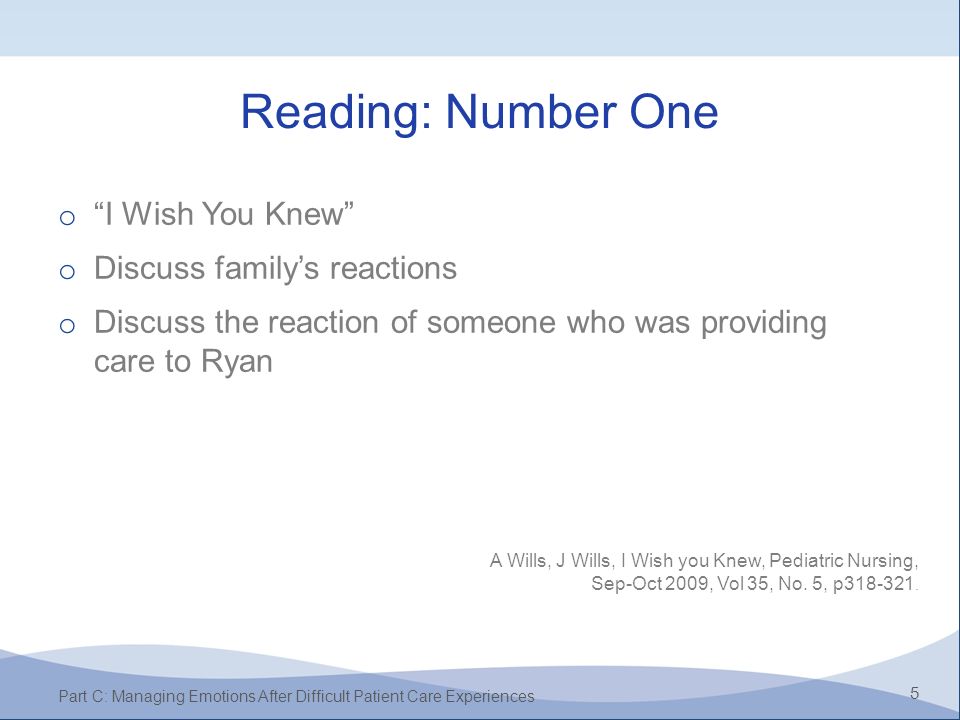 Reading: Number One

o “I Wish You Knew”

o Discuss family’s reactions

o Discuss the reaction of someone who was providing care to Ryan

A Wills, J Wills, I Wish you Knew, Pediatric Nursing, Sep-Oct 2009, Vol 35, No. 5, p318-321.

Part C: Managing Emotions After Difficult Patient Care Experiences

5